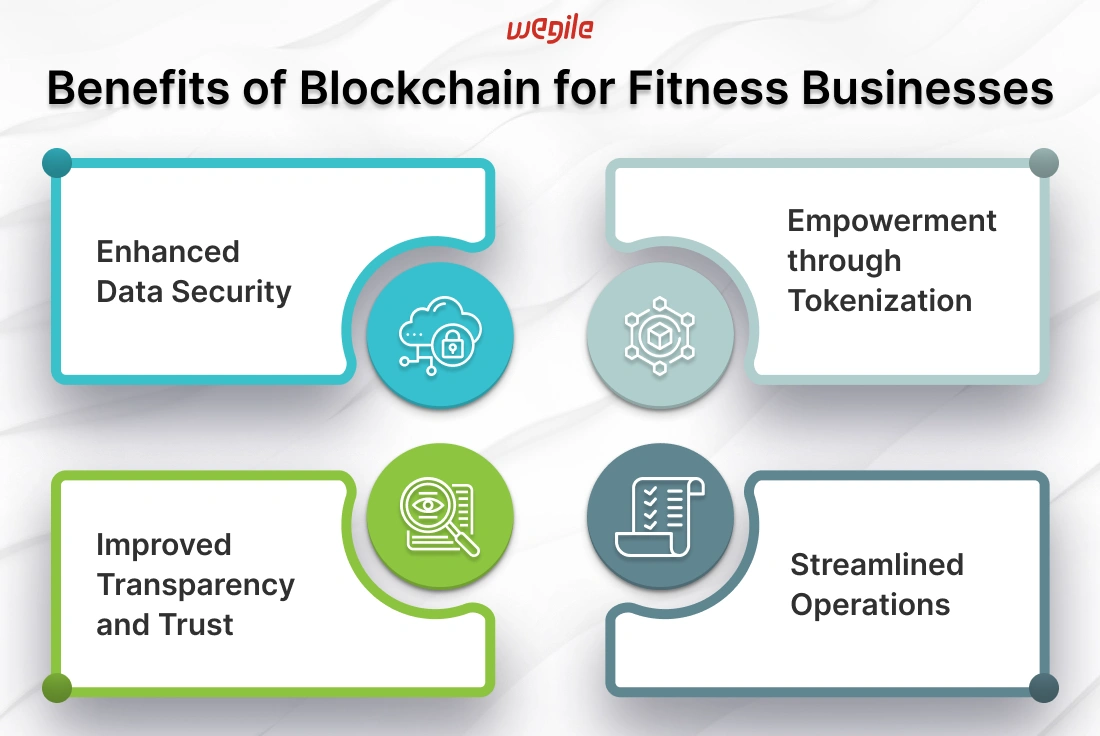 wegile

Benefits of Blockchain for Fitness Businesses

Enhanced Data Security

Empowerment through Tokenization

Improved Transparency and Trust

Streamlined Operations